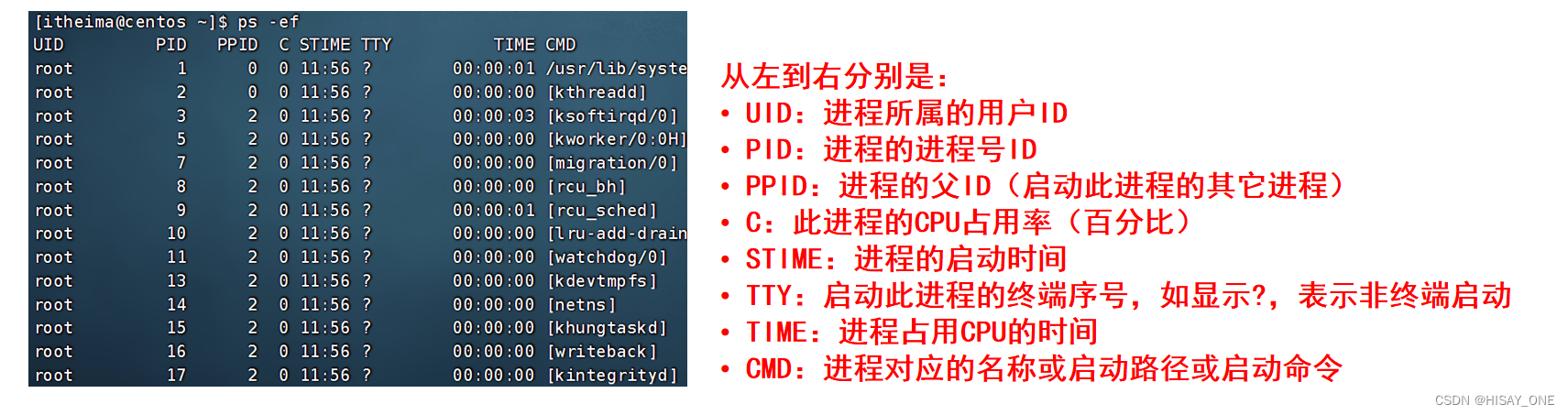 [itheima@centos ~]$ ps -ef

| UID | PID | PPID | C | STIME | TTY | TIME | CMD |
|---|---|---|---|---|---|---|---|
| root | 1 | 0 | 0 | 11:56 | ? | 00:00:01 | /usr/lib/syste |
| root | 2 | 0 | 0 | 11:56 | ? | 00:00:00 | [kthreadd] |
| root | 3 | 2 | 0 | 11:56 | ? | 00:00:03 | [ksoftirqd/0] |
| root | 5 | 2 | 0 | 11:56 | ? | 00:00:00 | [kworker/0:0H] |
| root | 7 | 2 | 0 | 11:56 | ? | 00:00:00 | [migration/0] |
| root | 8 | 2 | 0 | 11:56 | ? | 00:00:00 | [rcu_bh] |
| root | 9 | 2 | 0 | 11:56 | ? | 00:00:01 | [rcu_sched] |
| root | 10 | 2 | 0 | 11:56 | ? | 00:00:00 | [lru-add-drain |
| root | 11 | 2 | 0 | 11:56 | ? | 00:00:00 | [watchdog/0] |
| root | 13 | 2 | 0 | 11:56 | ? | 00:00:00 | [kdevtmpfs] |
| root | 14 | 2 | 0 | 11:56 | ? | 00:00:00 | [netns] |
| root | 15 | 2 | 0 | 11:56 | ? | 00:00:00 | [khungtaskd] |
| root | 16 | 2 | 0 | 11:56 | ? | 00:00:00 | [writeback] |
| root | 17 | 2 | 0 | 11:56 | ? | 00:00:00 | [kintegrityd] |

从左到右分别是：
• UID：进程所属的用户ID
• PID：进程的进程号ID
• PPID：进程的父ID（启动此进程的其它进程）
• C：此进程的CPU占用率（百分比）
• STIME：进程的启动时间
• TTY：启动此进程的终端序号，如显示?，表示非终端启动
• TIME：进程占用CPU的时间
• CMD：进程对应的名称或启动路径或启动命令

CSDN @HISAY_ONE